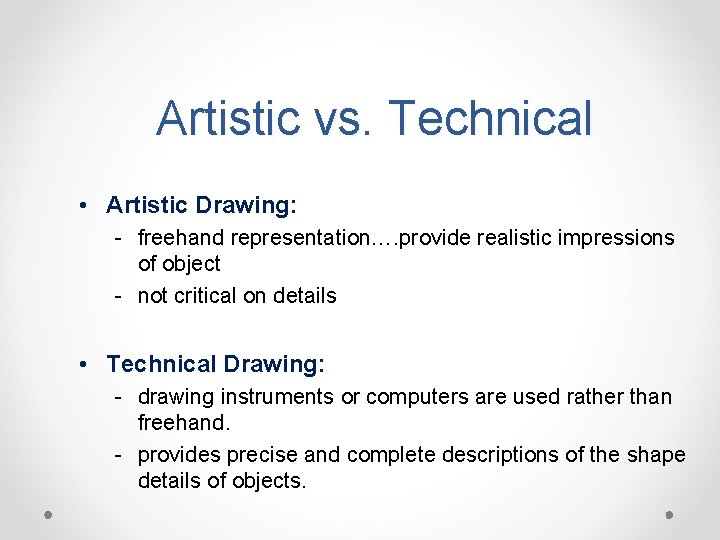 Artistic vs. Technical

• Artistic Drawing:
- freehand representation….provide realistic impressions of object
- not critical on details

• Technical Drawing:
- drawing instruments or computers are used rather than freehand.
- provides precise and complete descriptions of the shape details of objects.